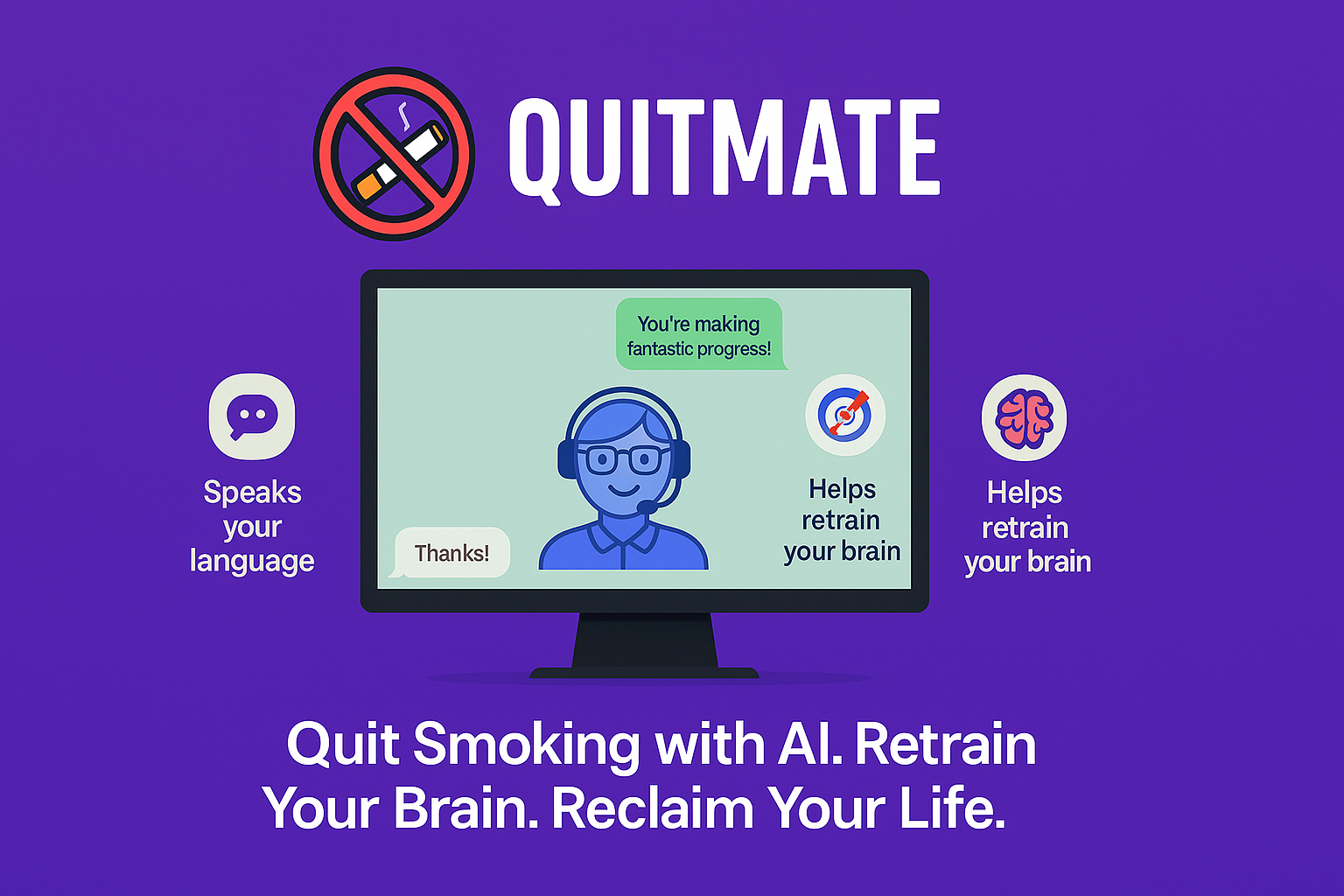 QUITMATE

Speaks your language

You're making fantastic progress!

Thanks!

Helps retrain your brain

Helps retrain your brain

Quit Smoking with AI. Retrain Your Brain. Reclaim Your Life.